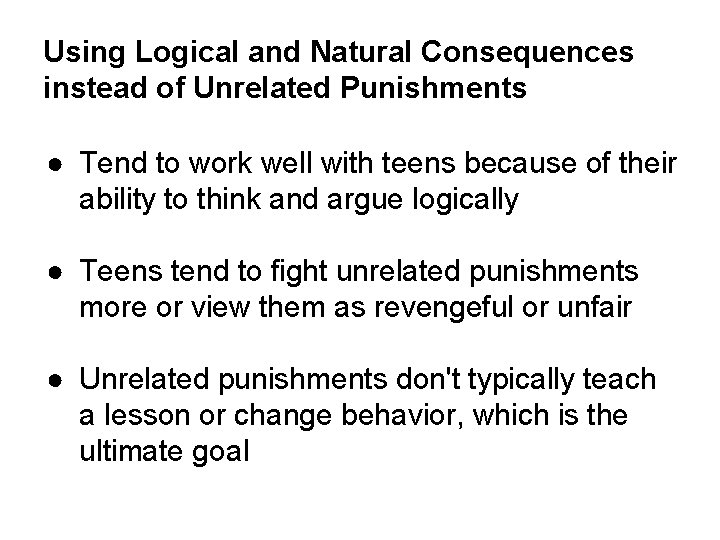 Using Logical and Natural Consequences instead of Unrelated Punishments

● Tend to work well with teens because of their ability to think and argue logically

● Teens tend to fight unrelated punishments more or view them as revengeful or unfair

● Unrelated punishments don't typically teach a lesson or change behavior, which is the ultimate goal